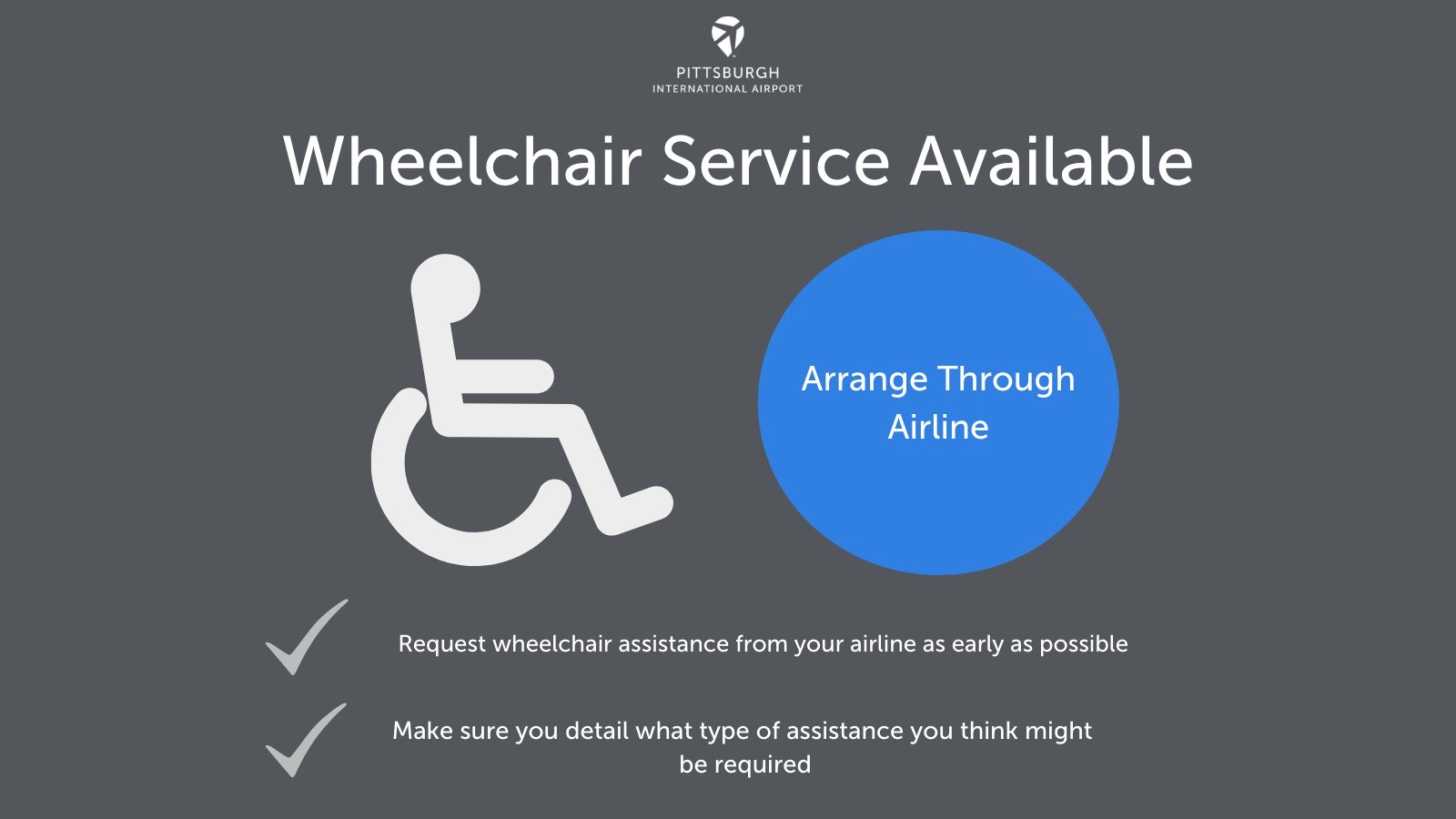 PITTSBURGH
INTERNATIONAL AIRPORT

Wheelchair Service Available

Arrange Through Airline

Request wheelchair assistance from your airline as early as possible

Make sure you detail what type of assistance you think might be required